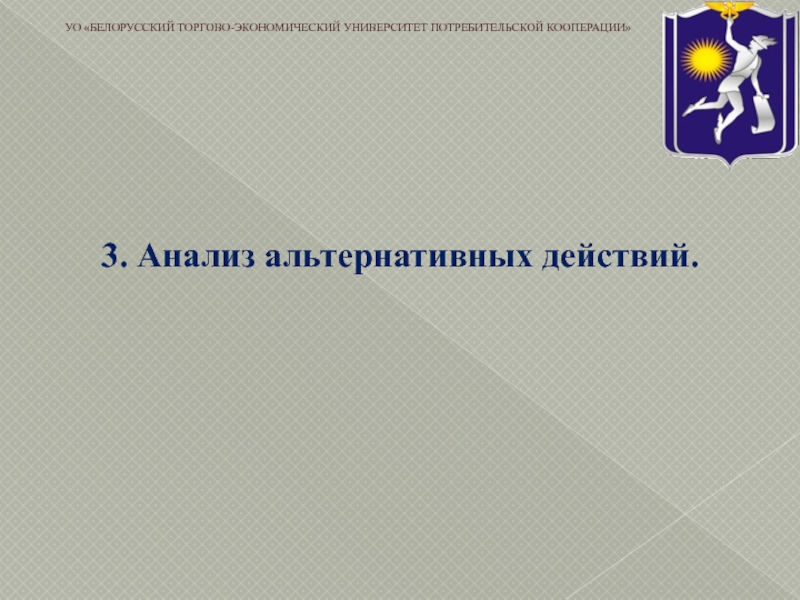 УО «БЕЛОРУССКИЙ ТОРГОВО-ЭКОНОМИЧЕСКИЙ УНИВЕРСИТЕТ ПОТРЕБИТЕЛЬСКОЙ КООПЕРАЦИИ»

3. Анализ альтернативных действий.